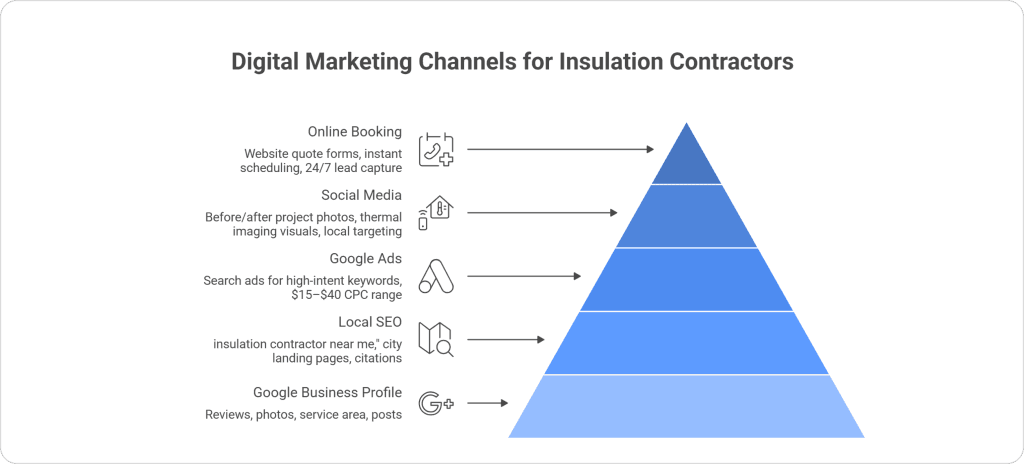 Digital Marketing Channels for Insulation Contractors

Online Booking

Website quote forms, instant scheduling, 24/7 lead capture

Social Media

Before/after project photos, thermal imaging visuals, local targeting

Google Ads

Search ads for high-intent keywords, $15–$40 CPC range

Local SEO

insulation contractor near me," city landing pages, citations

Google Business Profile

Reviews, photos, service area, posts